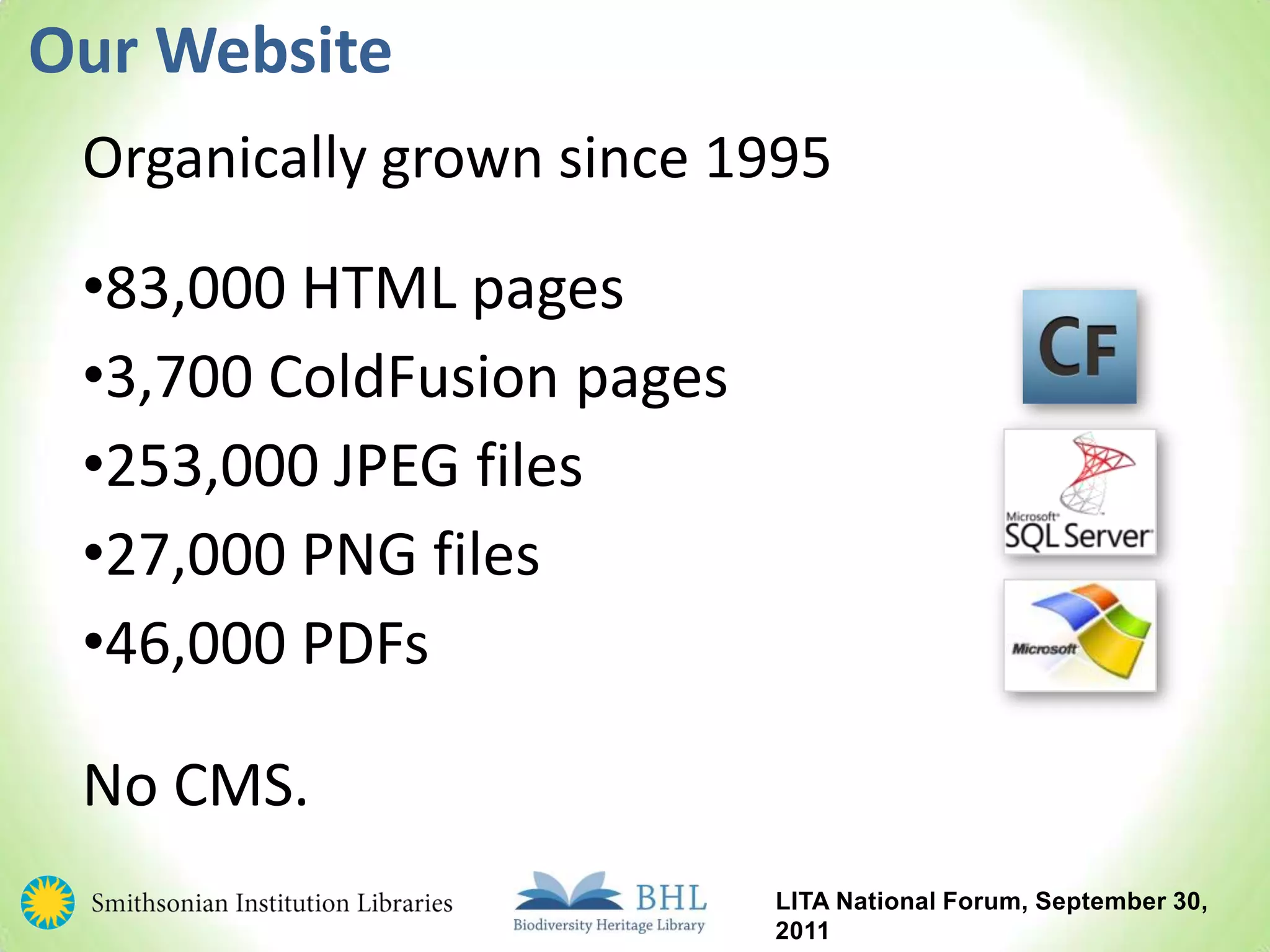 Our Website

Organically grown since 1995

•83,000 HTML pages
•3,700 ColdFusion pages
•253,000 JPEG files
•27,000 PNG files
•46,000 PDFs

CF

Microsoft SQL Server

Microsoft

No CMS.

Smithsonian Institution Libraries

BHL Biodiversity Heritage Library

LITA National Forum, September 30, 2011